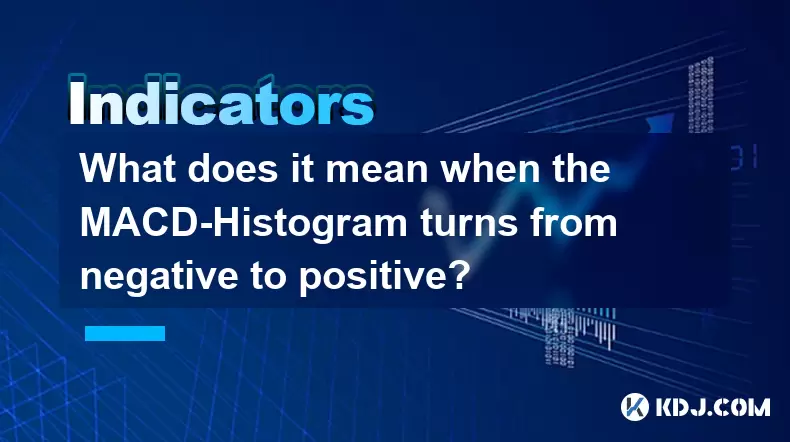 Indicators

What does it mean when the MACD-Histogram turns from negative to positive?

KDJ.COM